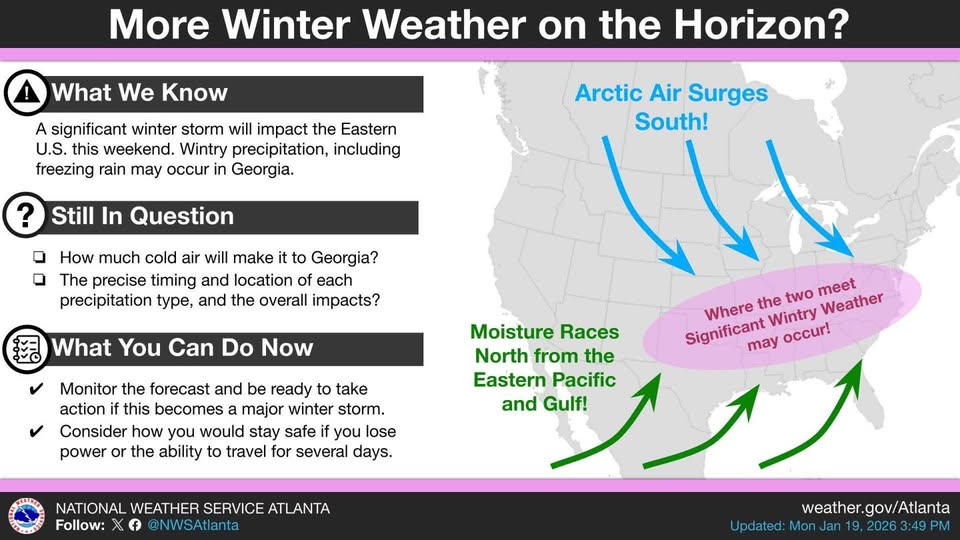 More Winter Weather on the Horizon?

What We Know

A significant winter storm will impact the Eastern U.S. this weekend. Wintry precipitation, including freezing rain may occur in Georgia.

Still In Question

❏ How much cold air will make it to Georgia?
❏ The precise timing and location of each precipitation type, and the overall impacts?

What You Can Do Now

✔ Monitor the forecast and be ready to take action if this becomes a major winter storm.
✔ Consider how you would stay safe if you lose power or the ability to travel for several days.

Arctic Air Surges South!

Where the two meet Significant Wintry Weather may occur!

Moisture Races North from the Eastern Pacific and Gulf!

NATIONAL WEATHER SERVICE ATLANTA
Follow: @NWSAtlanta

weather.gov/Atlanta
Updated: Mon Jan 19, 2026 3:49 PM